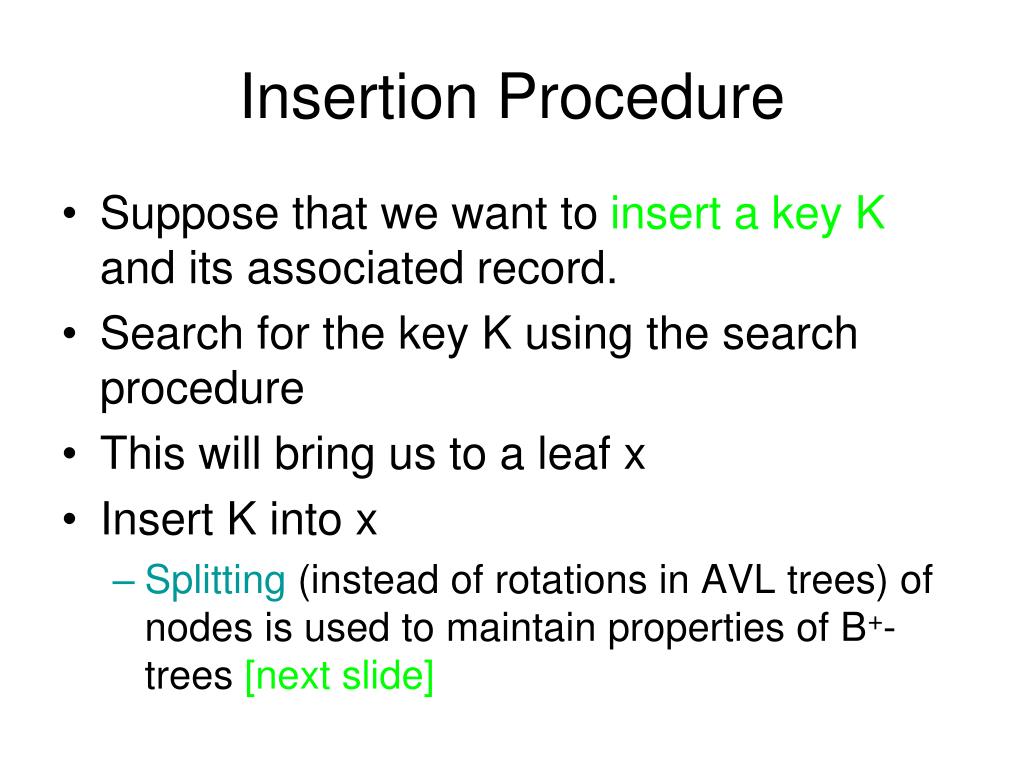 Insertion Procedure

• Suppose that we want to insert a key K and its associated record.
• Search for the key K using the search procedure
• This will bring us to a leaf x
• Insert K into x
– Splitting (instead of rotations in AVL trees) of nodes is used to maintain properties of $B^+$-trees [next slide]